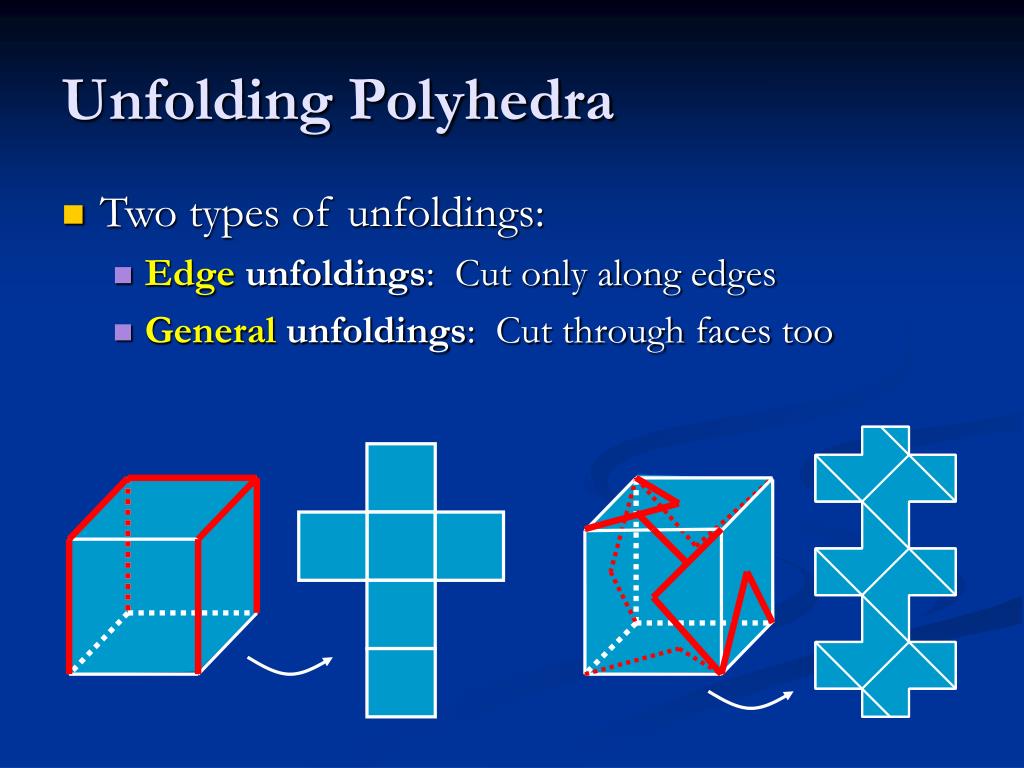 Unfolding Polyhedra

Two types of unfoldings:

Edge unfoldings: Cut only along edges

General unfoldings: Cut through faces too